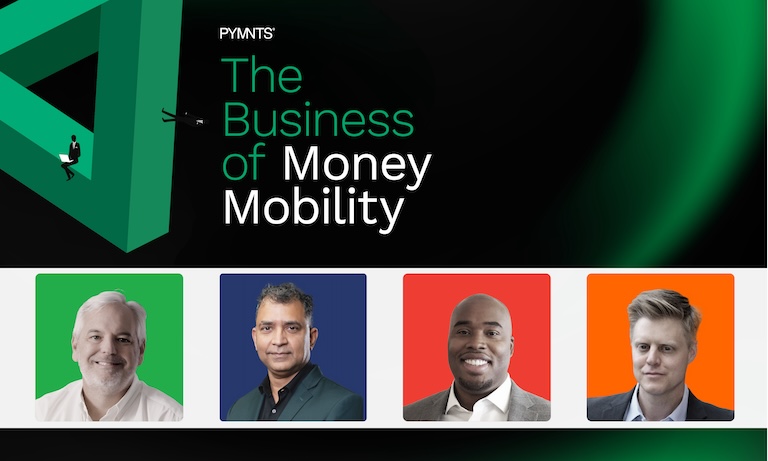 PYMNTS

The Business of Money Mobility